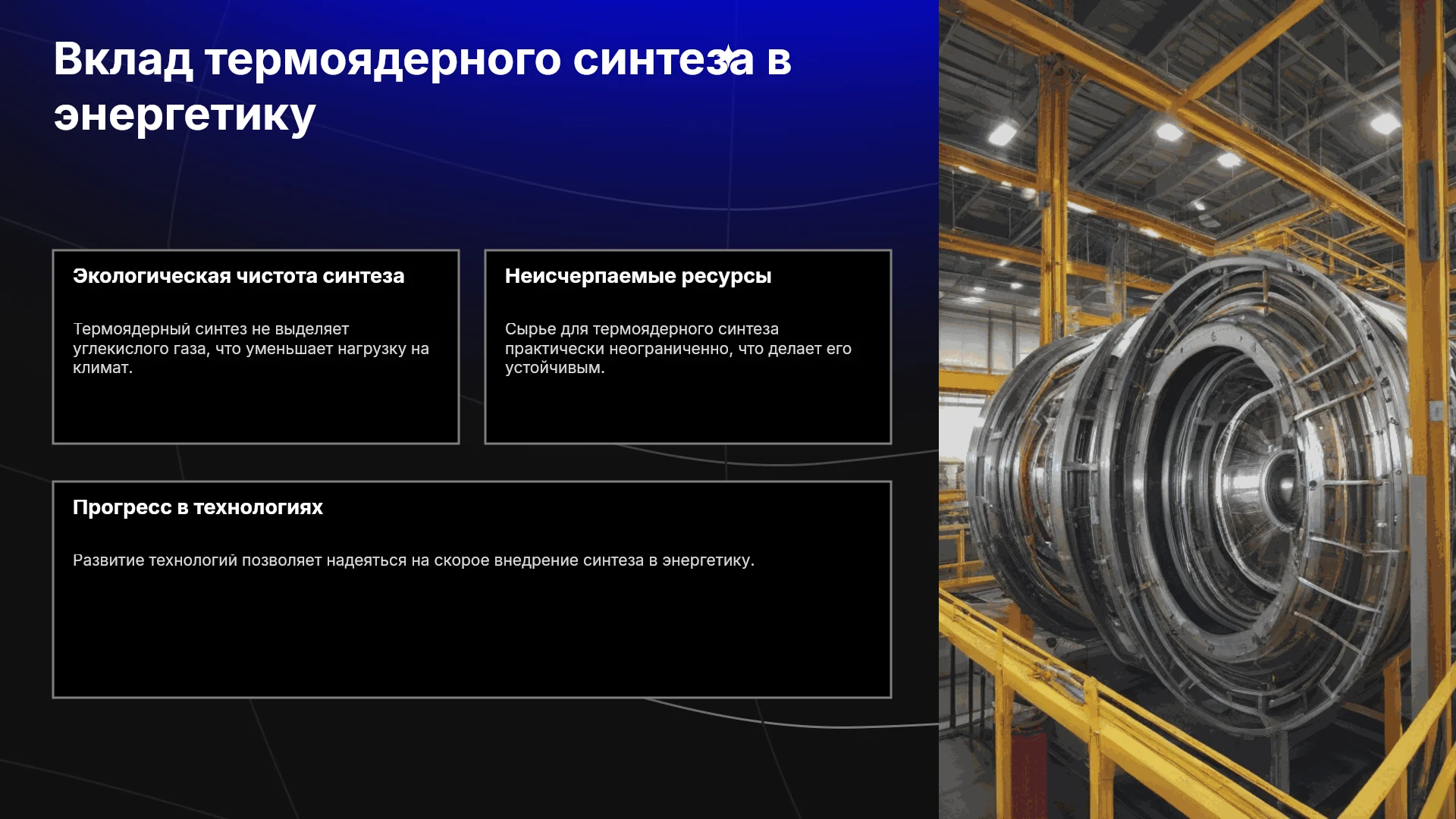 Вклад термоядерного синтеза в энергетику

Экологическая чистота синтеза

Термоядерный синтез не выделяет углекислого газа, что уменьшает нагрузку на климат.

Неисчерпаемые ресурсы

Сырье для термоядерного синтеза практически неограниченно, что делает его устойчивым.

Прогресс в технологиях

Развитие технологий позволяет надеяться на скорое внедрение синтеза в энергетику.